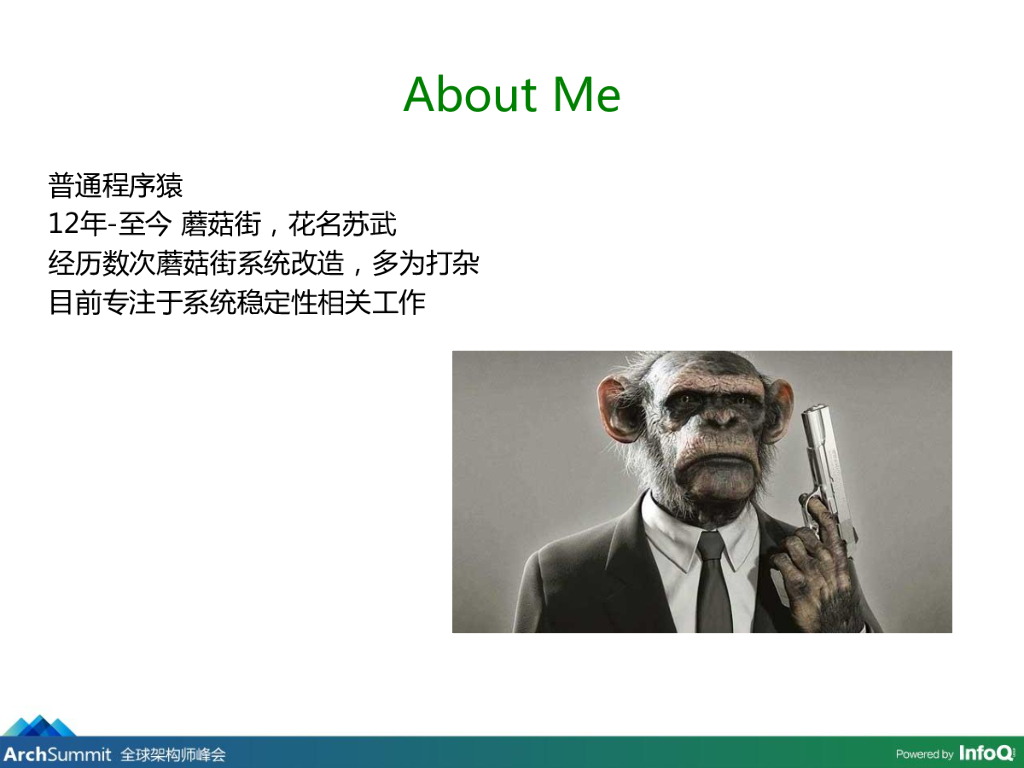 About Me

普通程序猿
12年-至今 蘑菇街，花名苏武
经历数次蘑菇街系统改造，多为打杂
目前专注于系统稳定性相关工作

ArchSummit 全球架构师峰会

Powered by InfoQ